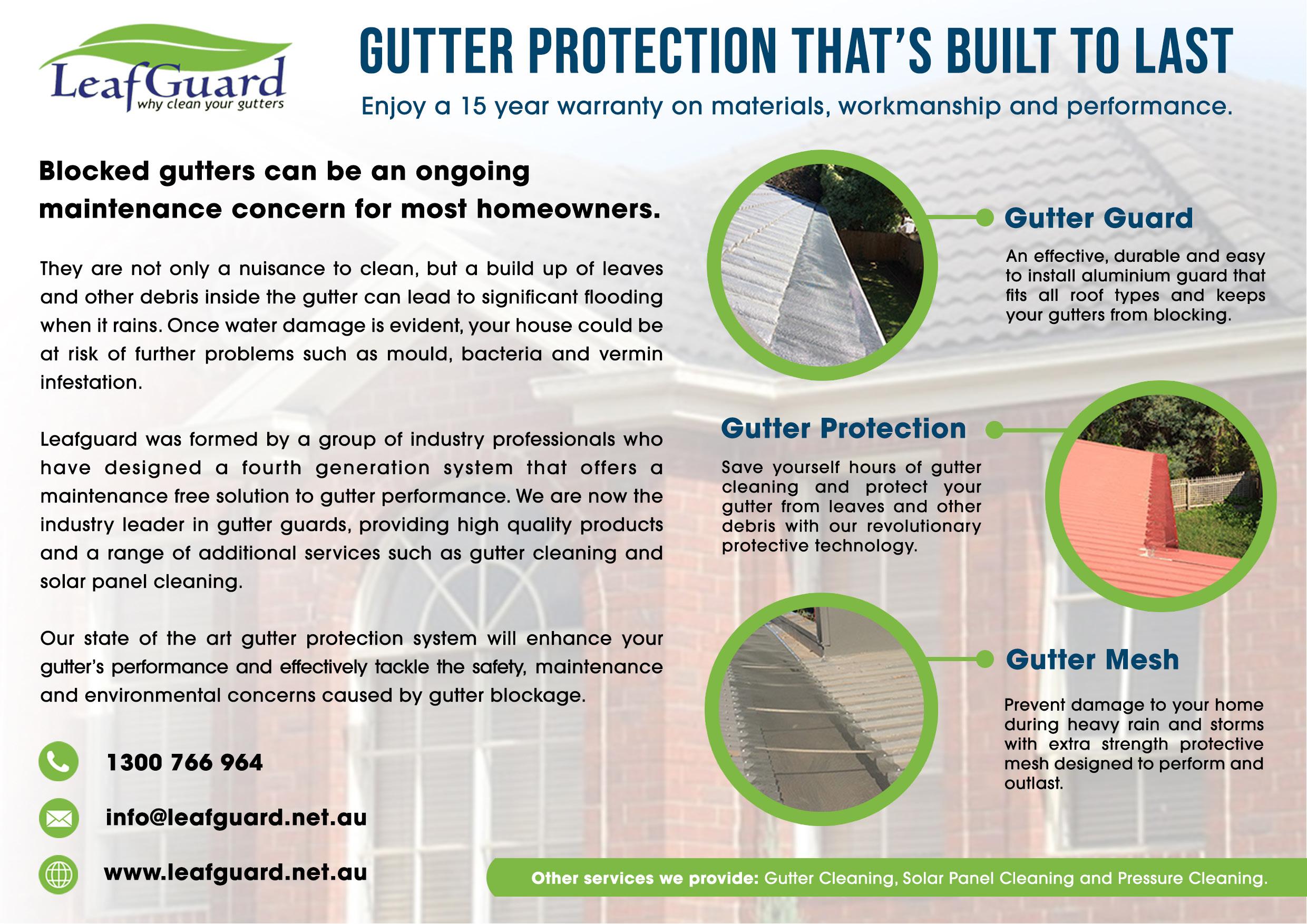 LeafGuard
why clean your gutters

GUTTER PROTECTION THAT'S BUILT TO LAST

Enjoy a 15 year warranty on materials, workmanship and performance.

Blocked gutters can be an ongoing maintenance concern for most homeowners.

They are not only a nuisance to clean, but a build up of leaves and other debris inside the gutter can lead to significant flooding when it rains. Once water damage is evident, your house could be at risk of further problems such as mould, bacteria and vermin infestation.

Leafguard was formed by a group of industry professionals who have designed a fourth generation system that offers a maintenance free solution to gutter performance. We are now the industry leader in gutter guards, providing high quality products and a range of additional services such as gutter cleaning and solar panel cleaning.

Our state of the art gutter protection system will enhance your gutter's performance and effectively tackle the safety, maintenance and environmental concerns caused by gutter blockage.

1300 766 964

info@leafguard.net.au

www.leafguard.net.au

Gutter Guard

An effective, durable and easy to install aluminium guard that fits all roof types and keeps your gutters from blocking.

Gutter Protection

Save yourself hours of gutter cleaning and protect your gutter from leaves and other debris with our revolutionary protective technology.

Gutter Mesh

Prevent damage to your home during heavy rain and storms with extra strength protective mesh designed to perform and outlast.

Other services we provide: Gutter Cleaning, Solar Panel Cleaning and Pressure Cleaning.